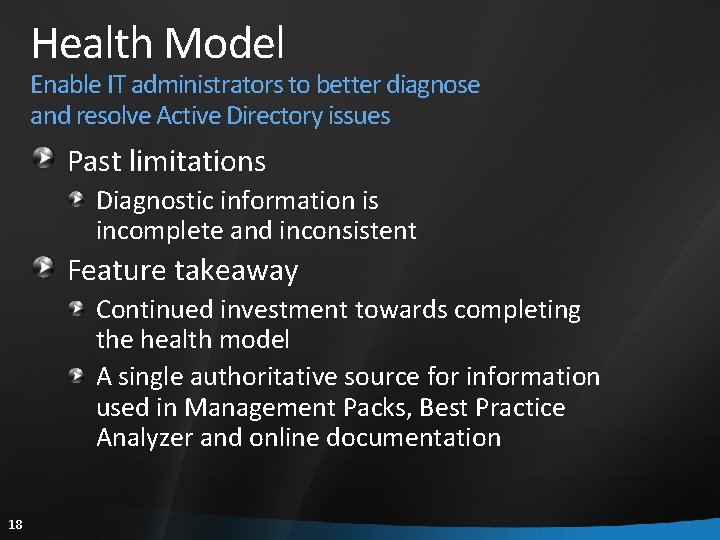 Health Model
Enable IT administrators to better diagnose and resolve Active Directory issues

Past limitations

Diagnostic information is incomplete and inconsistent

Feature takeaway

Continued investment towards completing the health model

A single authoritative source for information used in Management Packs, Best Practice Analyzer and online documentation

18